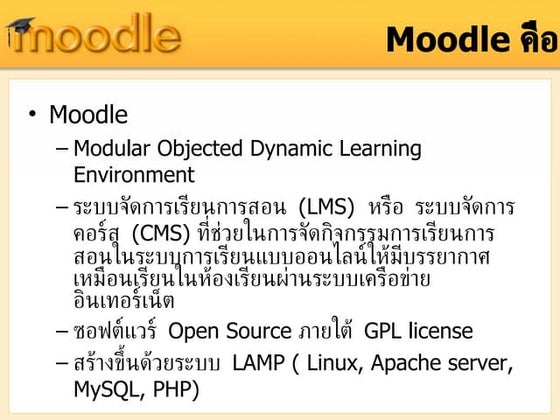 moodle

Moodle คือ

• Moodle

– Modular Objected Dynamic Learning Environment

– ระบบจัดการเรียนการสอน (LMS) หรือ ระบบจัดการคอร์ส (CMS) ที่ช่วยในการจัดกิจกรรมการเรียนการสอนในระบบการเรียนแบบออนไลน์ให้มีบรรยากาศเหมือนเรียนในห้องเรียนผ่านระบบเครือข่ายอินเทอร์เน็ต

– ซอฟต์แวร์ Open Source ภายใต้ GPL license

– สร้างขึ้นด้วยระบบ LAMP ( Linux, Apache server, MySQL, PHP)